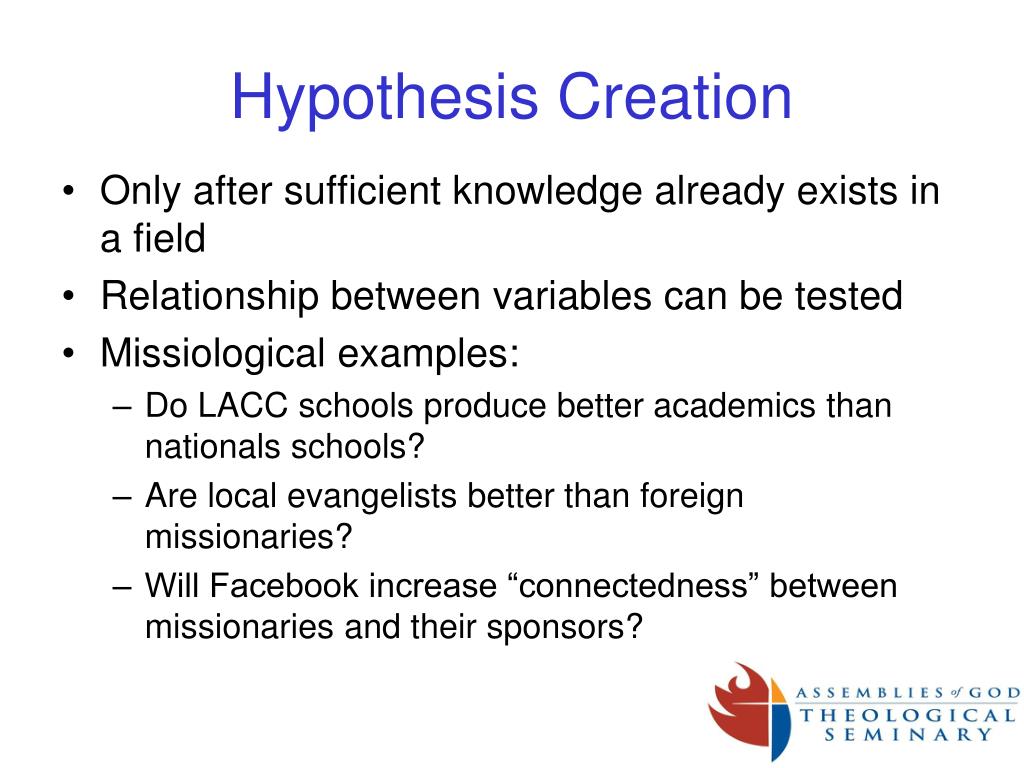 Hypothesis Creation

• Only after sufficient knowledge already exists in a field
• Relationship between variables can be tested
• Missiological examples:
– Do LACC schools produce better academics than nationals schools?
– Are local evangelists better than foreign missionaries?
– Will Facebook increase “connectedness” between missionaries and their sponsors?

ASSEMBLIES of GOD
THEOLOGICAL
SEMINARY